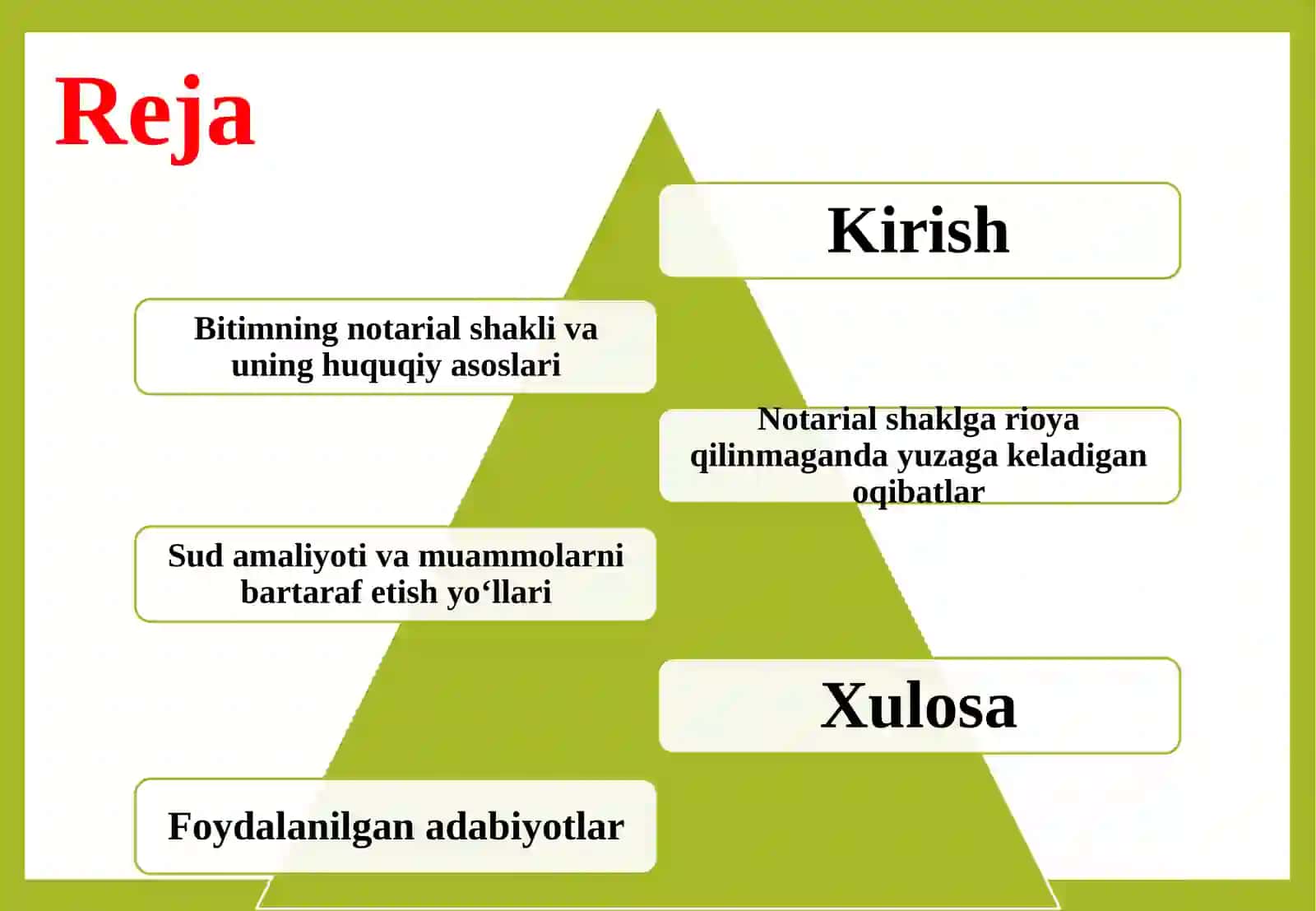 Reja

Kirish

Bitimning notarial shakli va uning huquqiy asoslari

Notarial shaklga rioya qilinmaganda yuzaga keladigan oqibatlar

Sud amaliyoti va muammolarni bartaraf etish yo‘llari

Xulosa

Foydalanilgan adabiyotlar